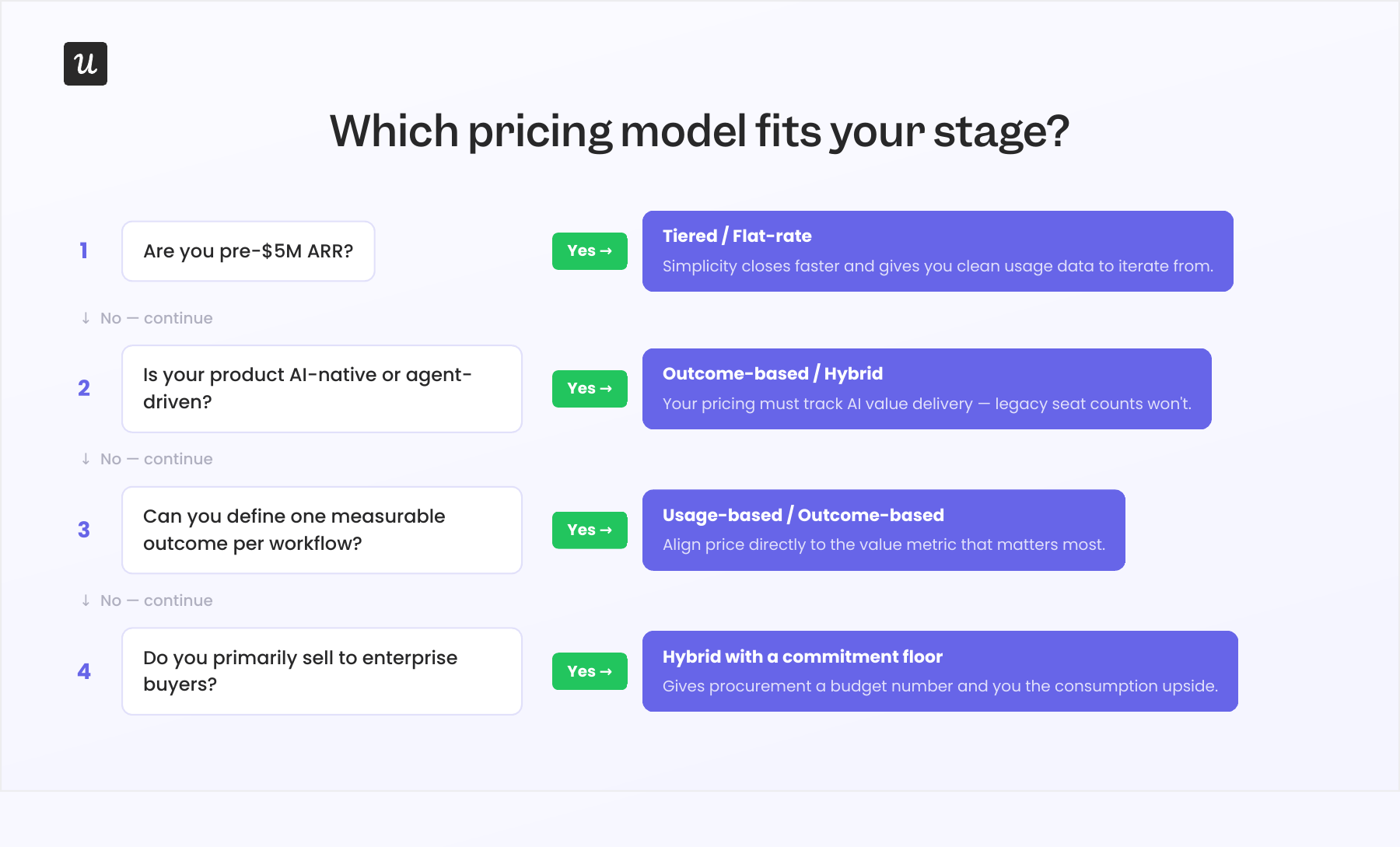 u

Which pricing model fits your stage?

1 Are you pre-$5M ARR?

Yes →

Tiered / Flat-rate
Simplicity closes faster and gives you clean usage data to iterate from.

↓ No — continue

2 Is your product AI-native or agent-driven?

Yes →

Outcome-based / Hybrid
Your pricing must track AI value delivery — legacy seat counts won't.

↓ No — continue

3 Can you define one measurable outcome per workflow?

Yes →

Usage-based / Outcome-based
Align price directly to the value metric that matters most.

↓ No — continue

4 Do you primarily sell to enterprise buyers?

Yes →

Hybrid with a commitment floor
Gives procurement a budget number and you the consumption upside.